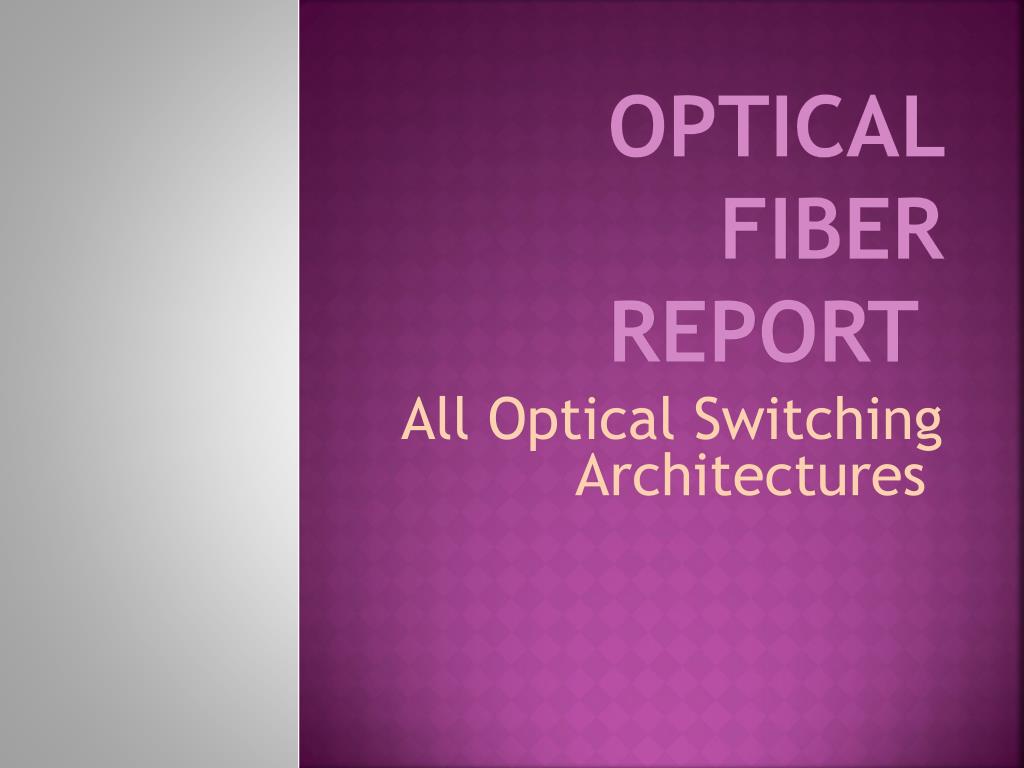 OPTICAL FIBER REPORT

All Optical Switching Architectures